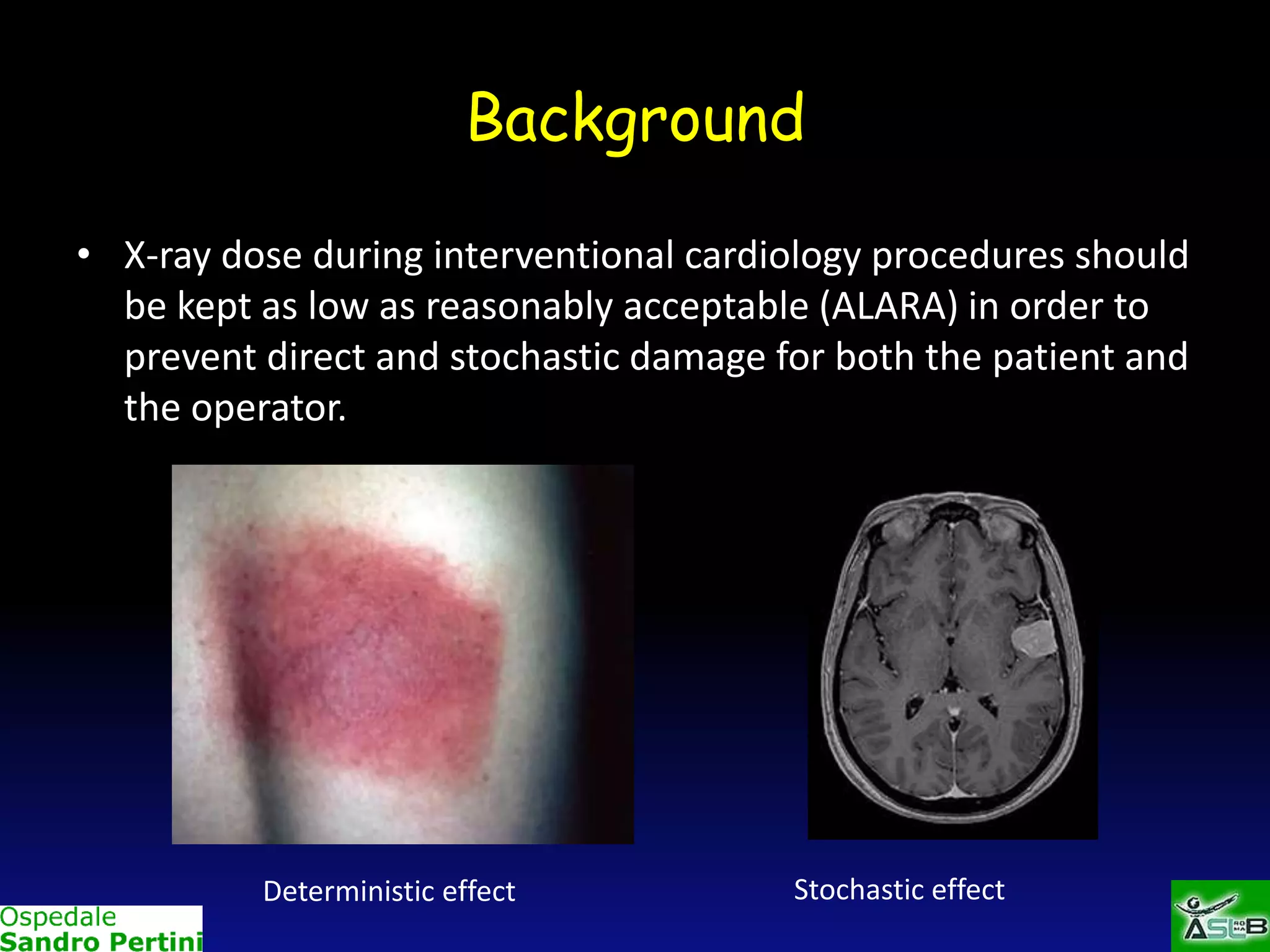 Background

• X-ray dose during interventional cardiology procedures should be kept as low as reasonably acceptable (ALARA) in order to prevent direct and stochastic damage for both the patient and the operator.

Deterministic effect

Stochastic effect

Ospedale
Sandro Pertini

ASL RO MA B